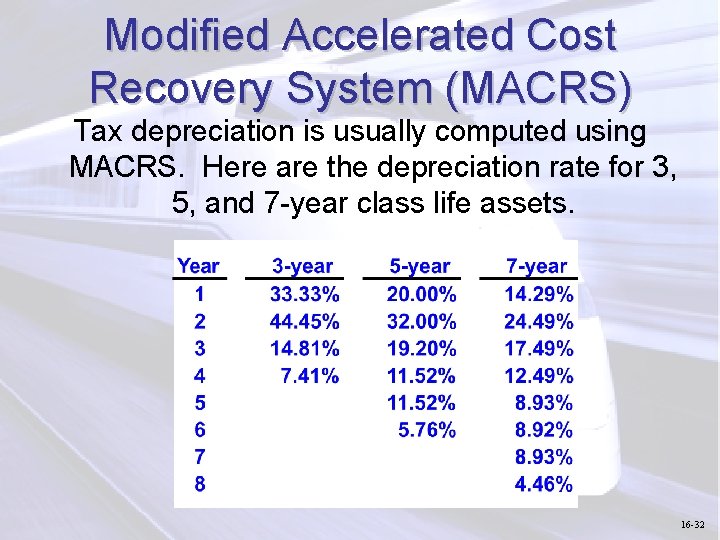 Modified Accelerated Cost Recovery System (MACRS)

Tax depreciation is usually computed using MACRS. Here are the depreciation rate for 3, 5, and 7-year class life assets.

| Year | 3-year | 5-year | 7-year |
|---|---|---|---|
| 1 | 33.33% | 20.00% | 14.29% |
| 2 | 44.45% | 32.00% | 24.49% |
| 3 | 14.81% | 19.20% | 17.49% |
| 4 | 7.41% | 11.52% | 12.49% |
| 5 | | 11.52% | 8.93% |
| 6 | | 5.76% | 8.92% |
| 7 | | | 8.93% |
| 8 | | | 4.46% |

16-32